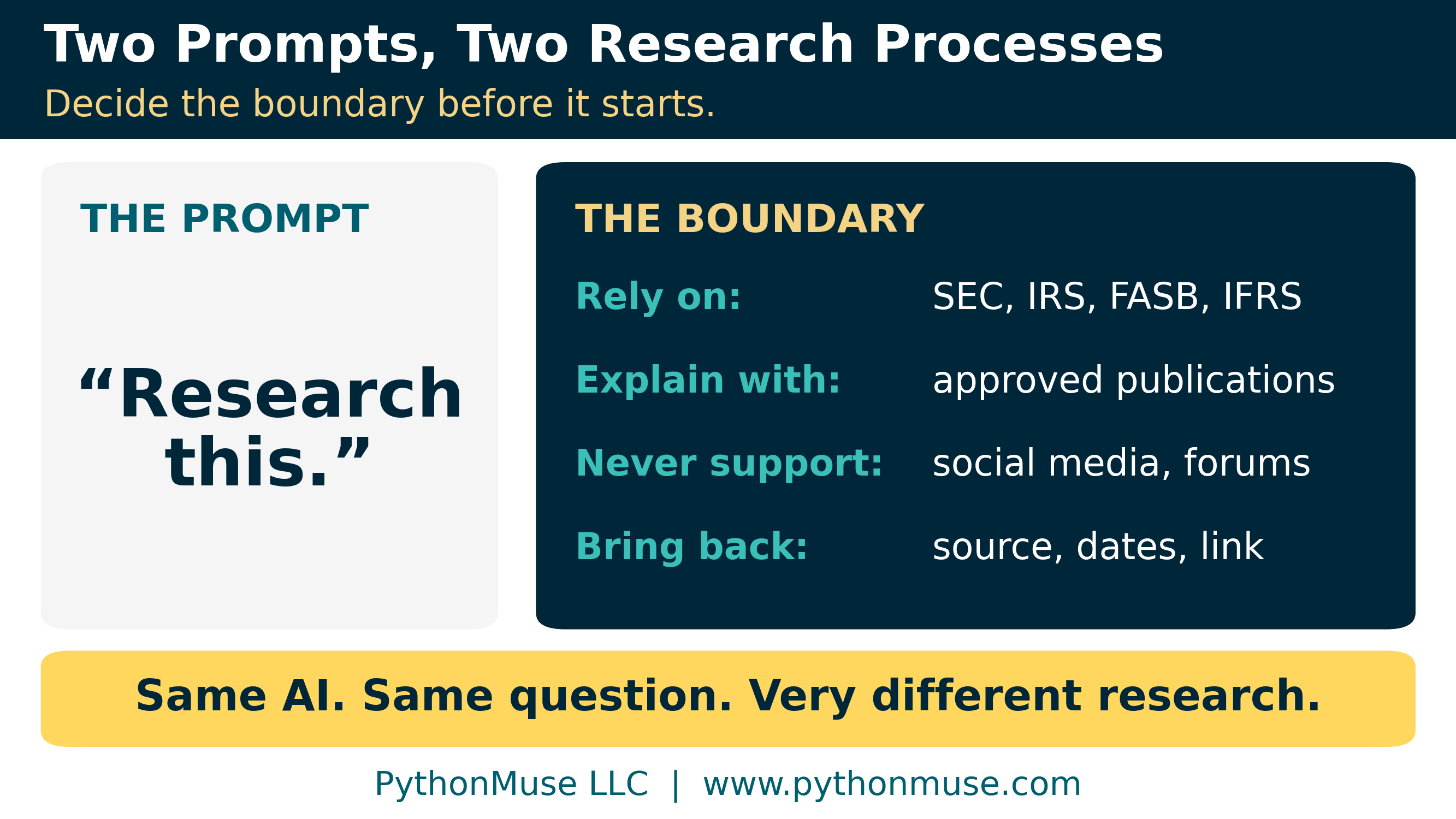 Two Prompts, Two Research Processes

Decide the boundary before it starts.

THE PROMPT

"Research this."

THE BOUNDARY

Rely on: SEC, IRS, FASB, IFRS

Explain with: approved publications

Never support: social media, forums

Bring back: source, dates, link

Same AI. Same question. Very different research.

PythonMuse LLC | www.pythonmuse.com